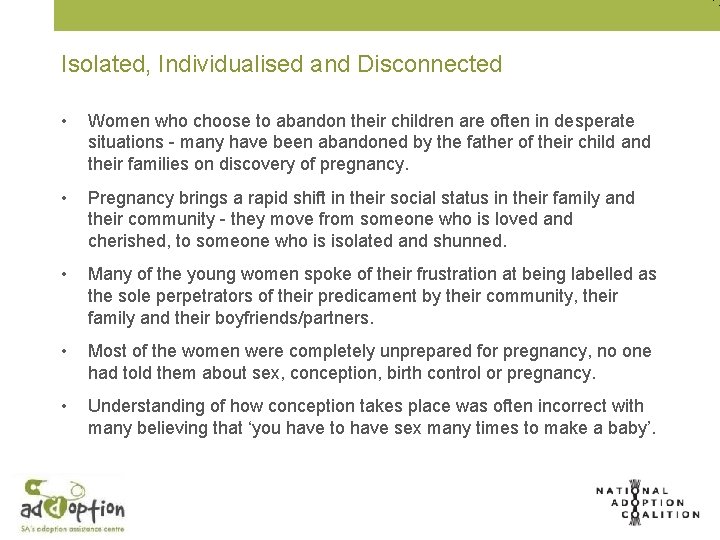 Isolated, Individualised and Disconnected

• Women who choose to abandon their children are often in desperate situations - many have been abandoned by the father of their child and their families on discovery of pregnancy.

• Pregnancy brings a rapid shift in their social status in their family and their community - they move from someone who is loved and cherished, to someone who is isolated and shunned.

• Many of the young women spoke of their frustration at being labelled as the sole perpetrators of their predicament by their community, their family and their boyfriends/partners.

• Most of the women were completely unprepared for pregnancy, no one had told them about sex, conception, birth control or pregnancy.

• Understanding of how conception takes place was often incorrect with many believing that 'you have to have sex many times to make a baby'.

adoption
SA's adoption assistance centre

NATIONAL
ADOPTION
COALITION